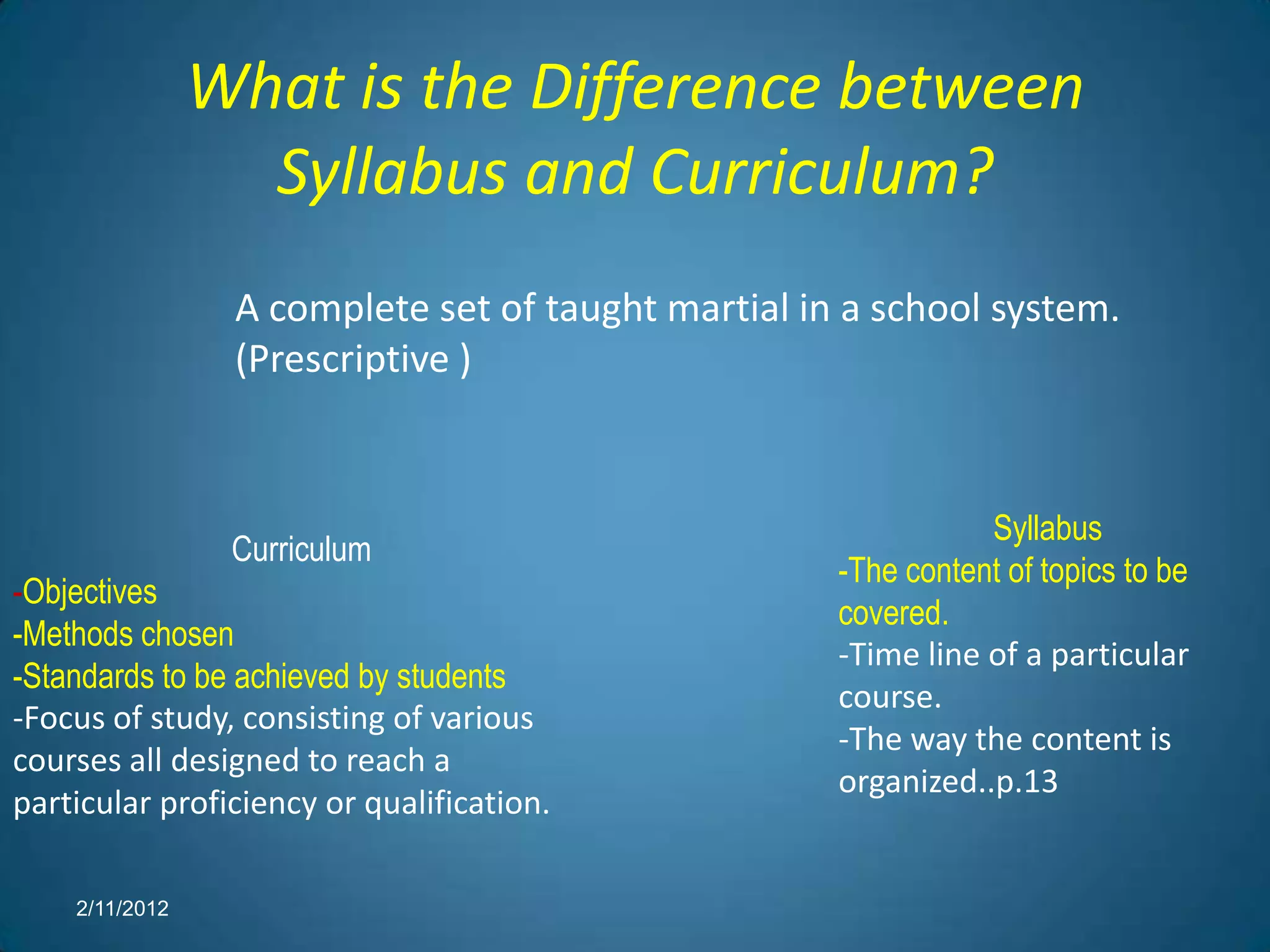 What is the Difference between Syllabus and Curriculum?

A complete set of taught martial in a school system. (Prescriptive )

Curriculum
-Objectives
-Methods chosen
-Standards to be achieved by students
-Focus of study, consisting of various courses all designed to reach a particular proficiency or qualification.

Syllabus
-The content of topics to be covered.
-Time line of a particular course.
-The way the content is organized..p.13

2/11/2012